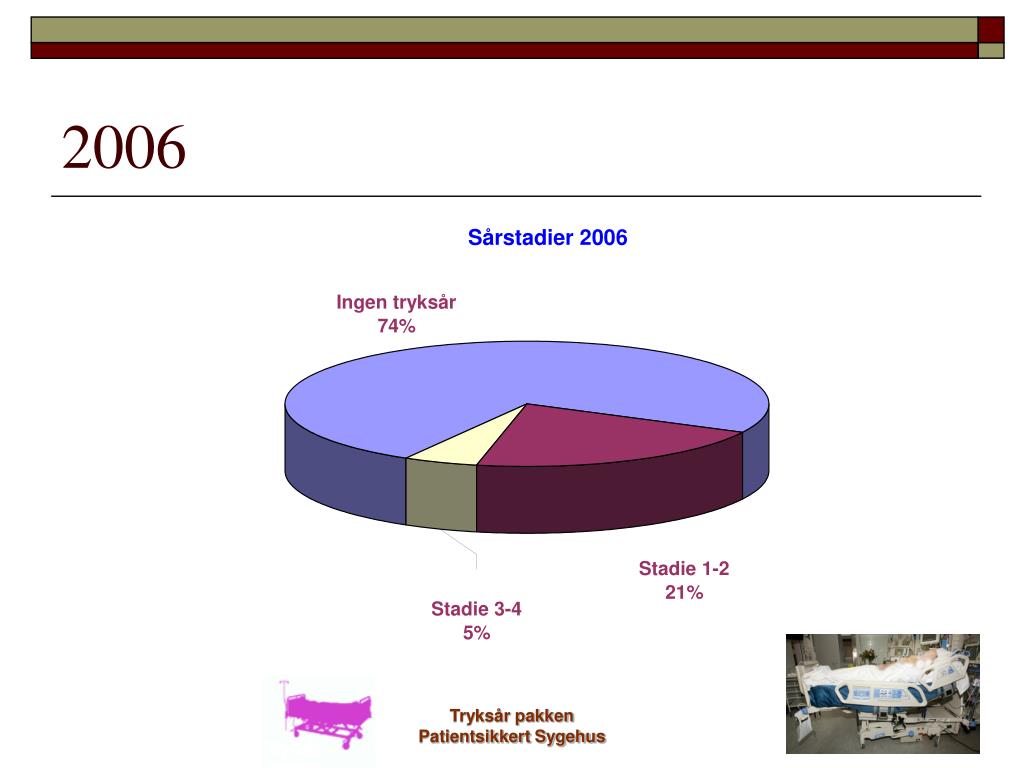 2006

Sårstadier 2006

Ingen tryksår
74%

Stadie 1-2
21%

Stadie 3-4
5%

Tryksår pakken
Patientsikkert Sygehus